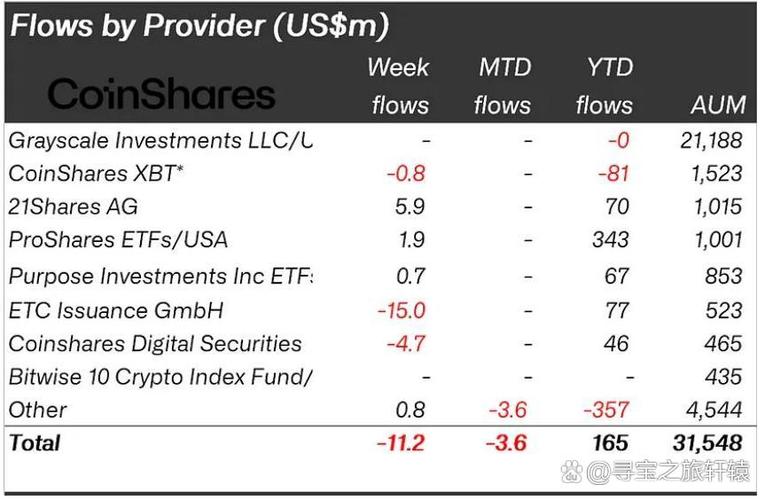 Flows by Provider (US$m)

| CoinShares | Week flows | MTD flows | YTD flows | AUM |
|---|---|---|---|---|
| Grayscale Investments LLC/U | - | - | -0 | 21,188 |
| CoinShares XBT* | -0.8 | - | -81 | 1,523 |
| 21Shares AG | 5.9 | - | 70 | 1,015 |
| ProShares ETFs/USA | 1.9 | - | 343 | 1,001 |
| Purpose Investments Inc ETF: | 0.7 | - | 67 | 853 |
| ETC Issuance GmbH | -15.0 | - | 77 | 523 |
| Coinshares Digital Securities | -4.7 | - | 46 | 465 |
| Bitwise 10 Crypto Index Fund/ | - | - | - | 435 |
| Other | 0.8 | -3.6 | -357 | 4,544 |
| **Total** | **-11.2** | **-3.6** | **165** | **31,548** |

@寻宝之旅轩辕